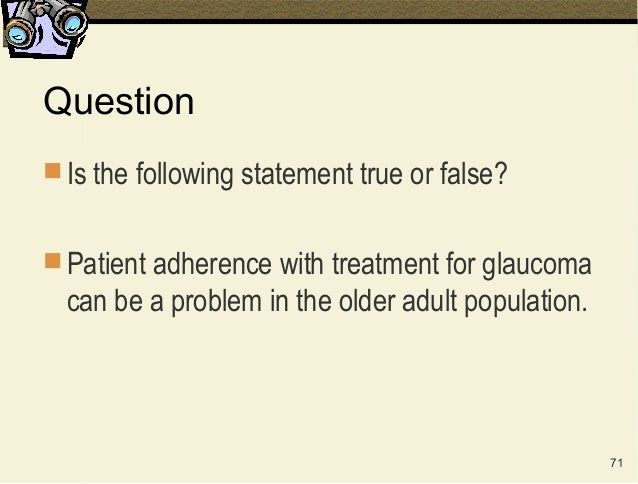 Question

Is the following statement true or false?

Patient adherence with treatment for glaucoma can be a problem in the older adult population.

71